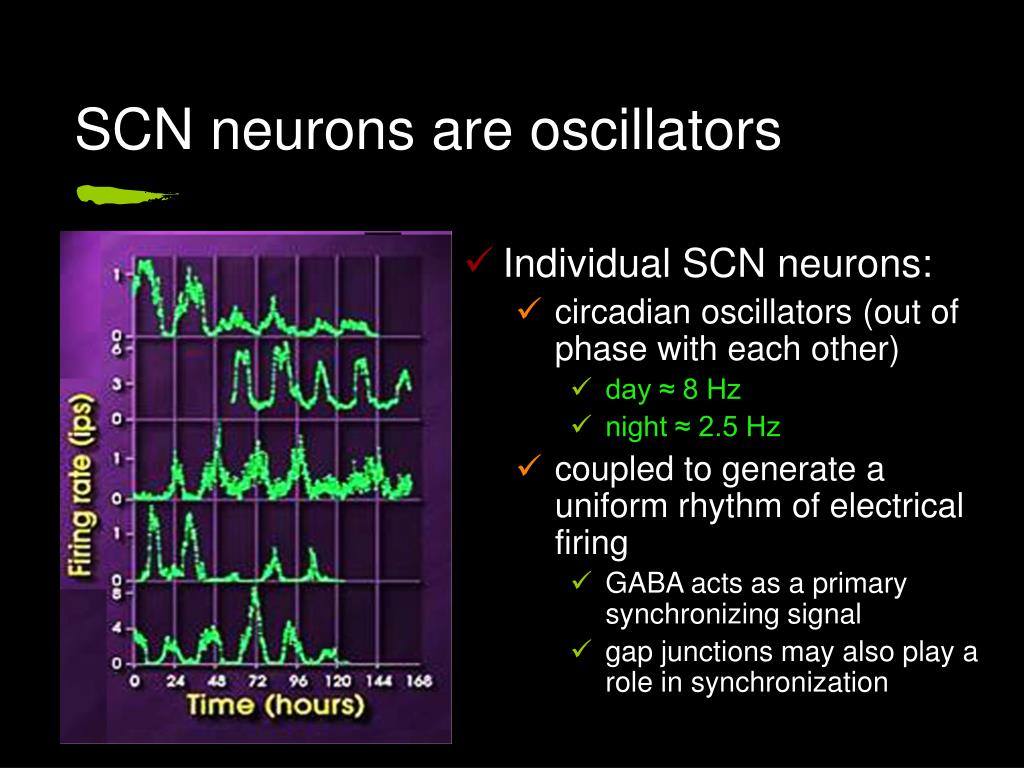 SCN neurons are oscillators

Firing rate (ips)

1
0
6
3
0
1
0
1
0
8
4
0

0 24 48 72 96 120 144 168

Time (hours)

✓ Individual SCN neurons:
✓ circadian oscillators (out of phase with each other)
✓ day ≈ 8 Hz
✓ night ≈ 2.5 Hz
✓ coupled to generate a uniform rhythm of electrical firing
✓ GABA acts as a primary synchronizing signal
✓ gap junctions may also play a role in synchronization